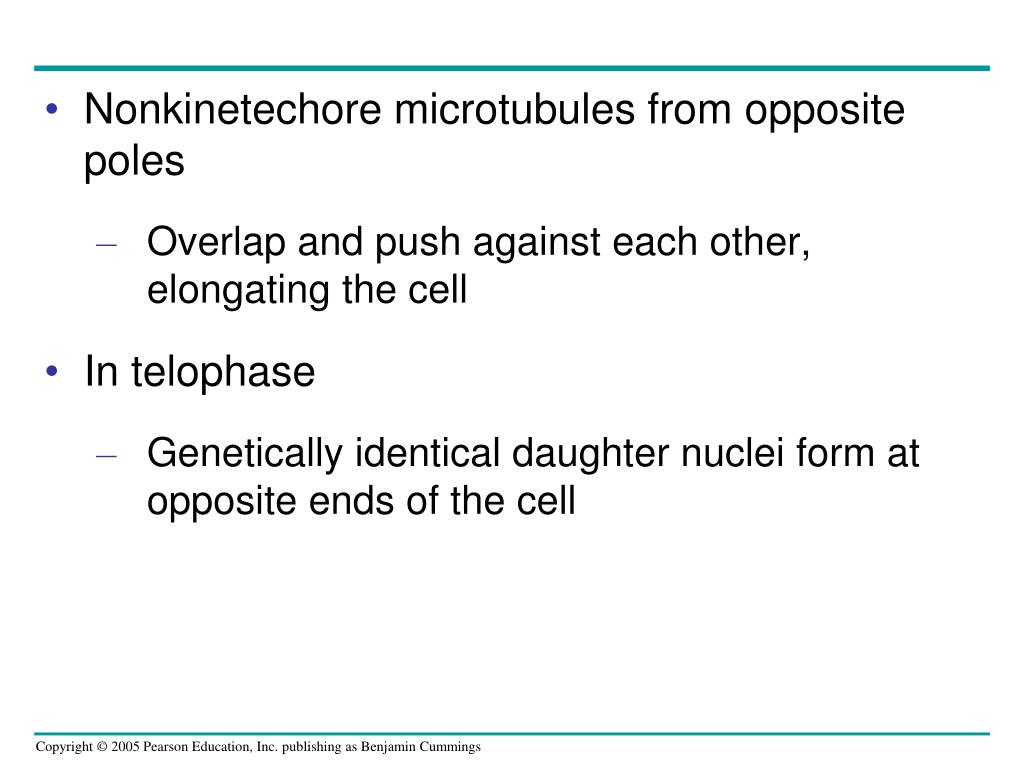 • Nonkinetechore microtubules from opposite poles

– Overlap and push against each other, elongating the cell

• In telophase

– Genetically identical daughter nuclei form at opposite ends of the cell

Copyright © 2005 Pearson Education, Inc. publishing as Benjamin Cummings